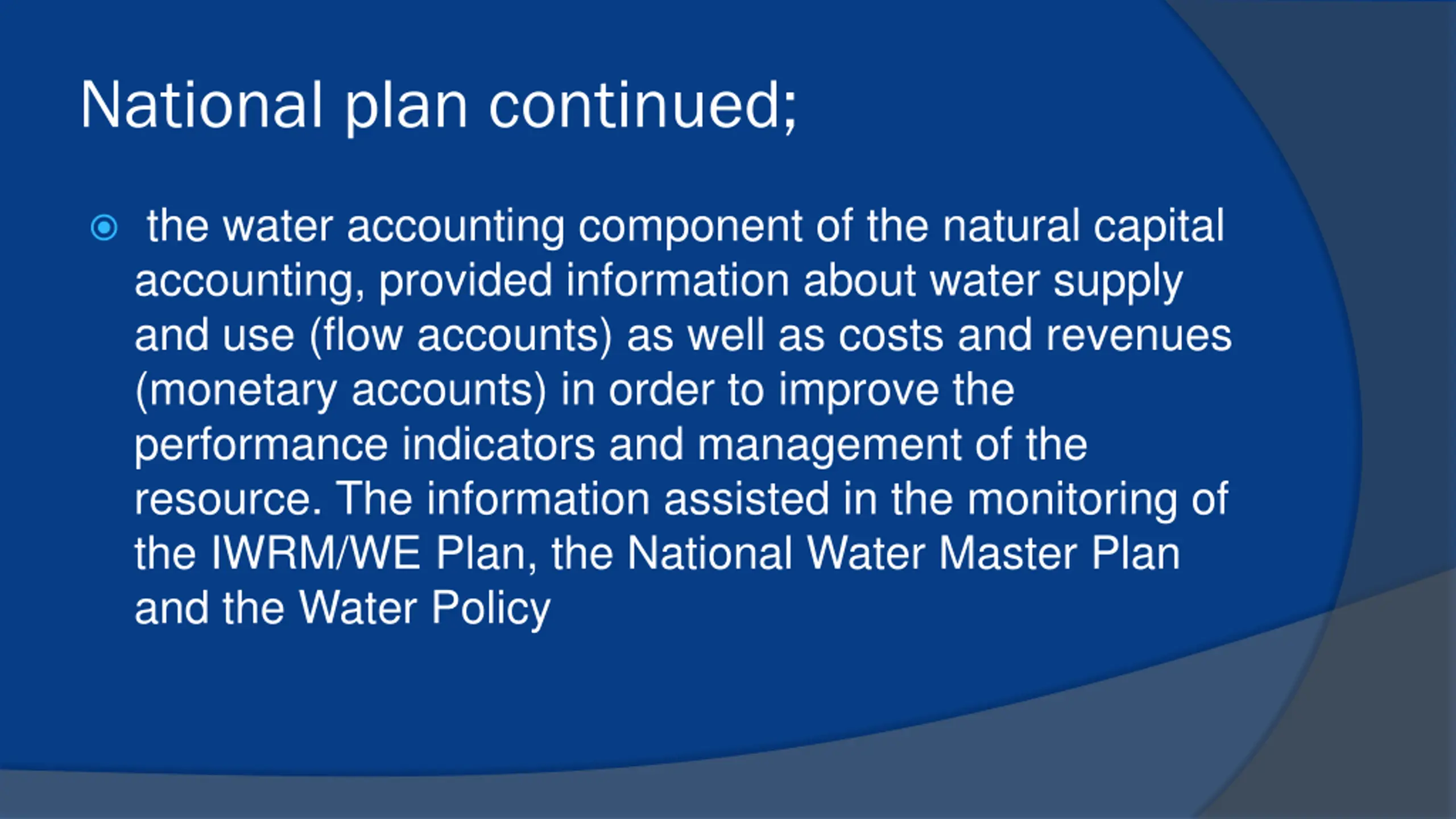 National plan continued;

the water accounting component of the natural capital accounting, provided information about water supply and use (flow accounts) as well as costs and revenues (monetary accounts) in order to improve the performance indicators and management of the resource. The information assisted in the monitoring of the IWRM/WE Plan, the National Water Master Plan and the Water Policy